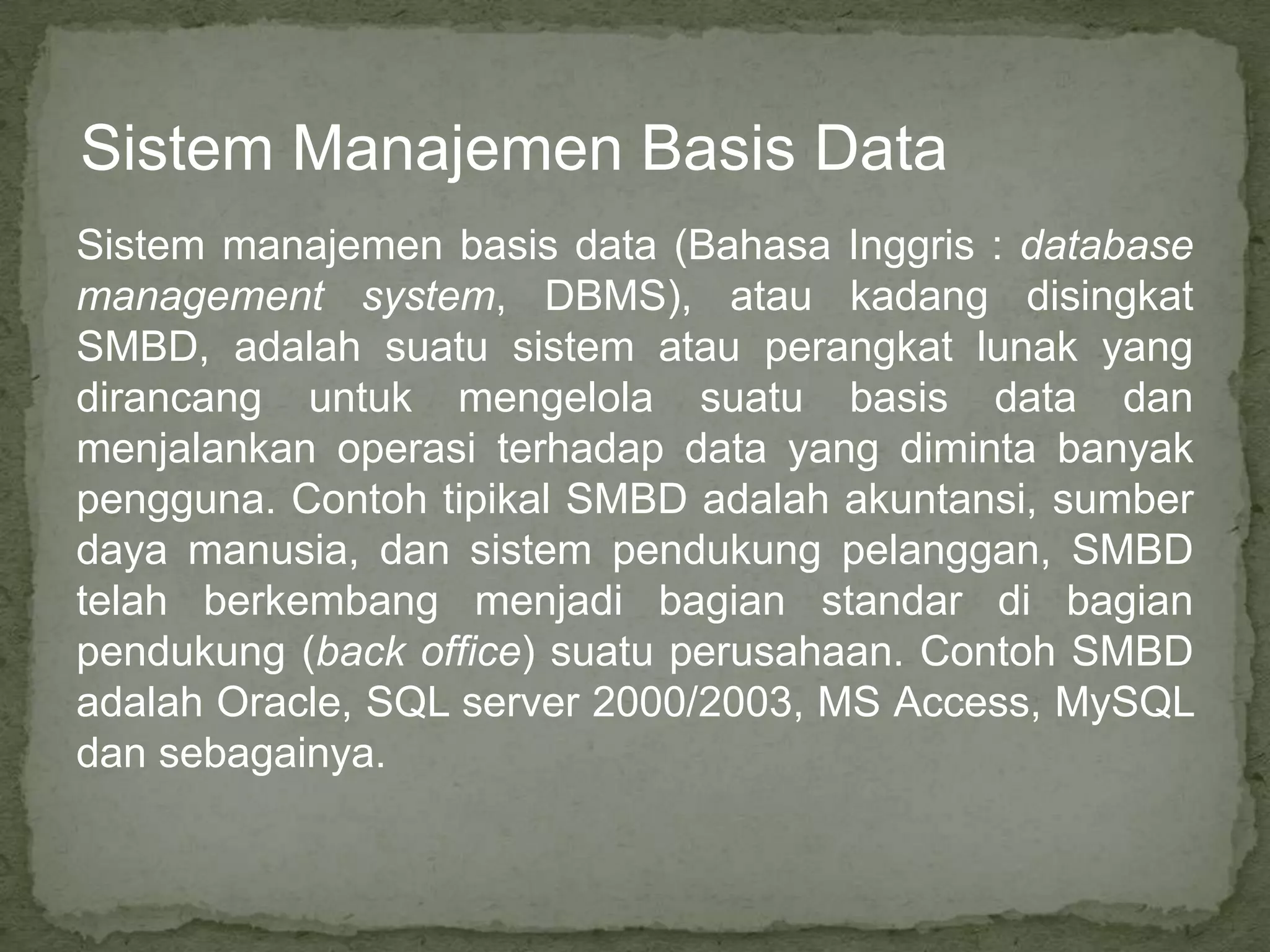 Sistem Manajemen Basis Data

Sistem manajemen basis data (Bahasa Inggris : database management system, DBMS), atau kadang disingkat SMBD, adalah suatu sistem atau perangkat lunak yang dirancang untuk mengelola suatu basis data dan menjalankan operasi terhadap data yang diminta banyak pengguna. Contoh tipikal SMBD adalah akuntansi, sumber daya manusia, dan sistem pendukung pelanggan, SMBD telah berkembang menjadi bagian standar di bagian pendukung (back office) suatu perusahaan. Contoh SMBD adalah Oracle, SQL server 2000/2003, MS Access, MySQL dan sebagainya.